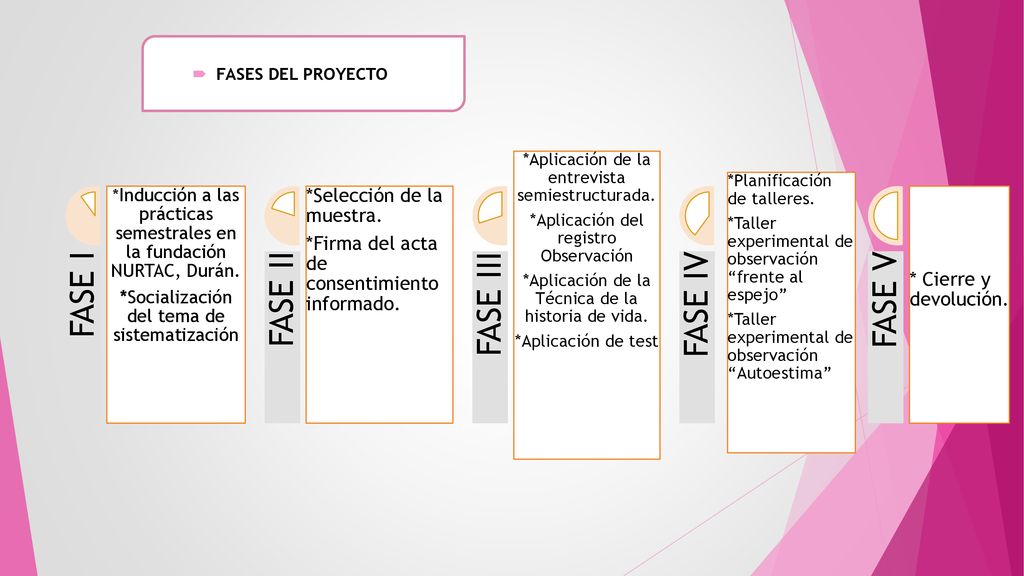 FASES DEL PROYECTO

FASE I

*Inducción a las prácticas semestrales en la fundación NURTAC, Durán.

*Socialización del tema de sistematización

FASE II

*Selección de la muestra.

*Firma del acta de consentimiento informado.

FASE III

*Aplicación de la entrevista semiestructurada.

*Aplicación del registro Observación

*Aplicación de la Técnica de la historia de vida.

*Aplicación de test

FASE IV

*Planificación de talleres.

*Taller experimental de observación “frente al espejo”

*Taller experimental de observación “Autoestima”

FASE V

* Cierre y devolución.